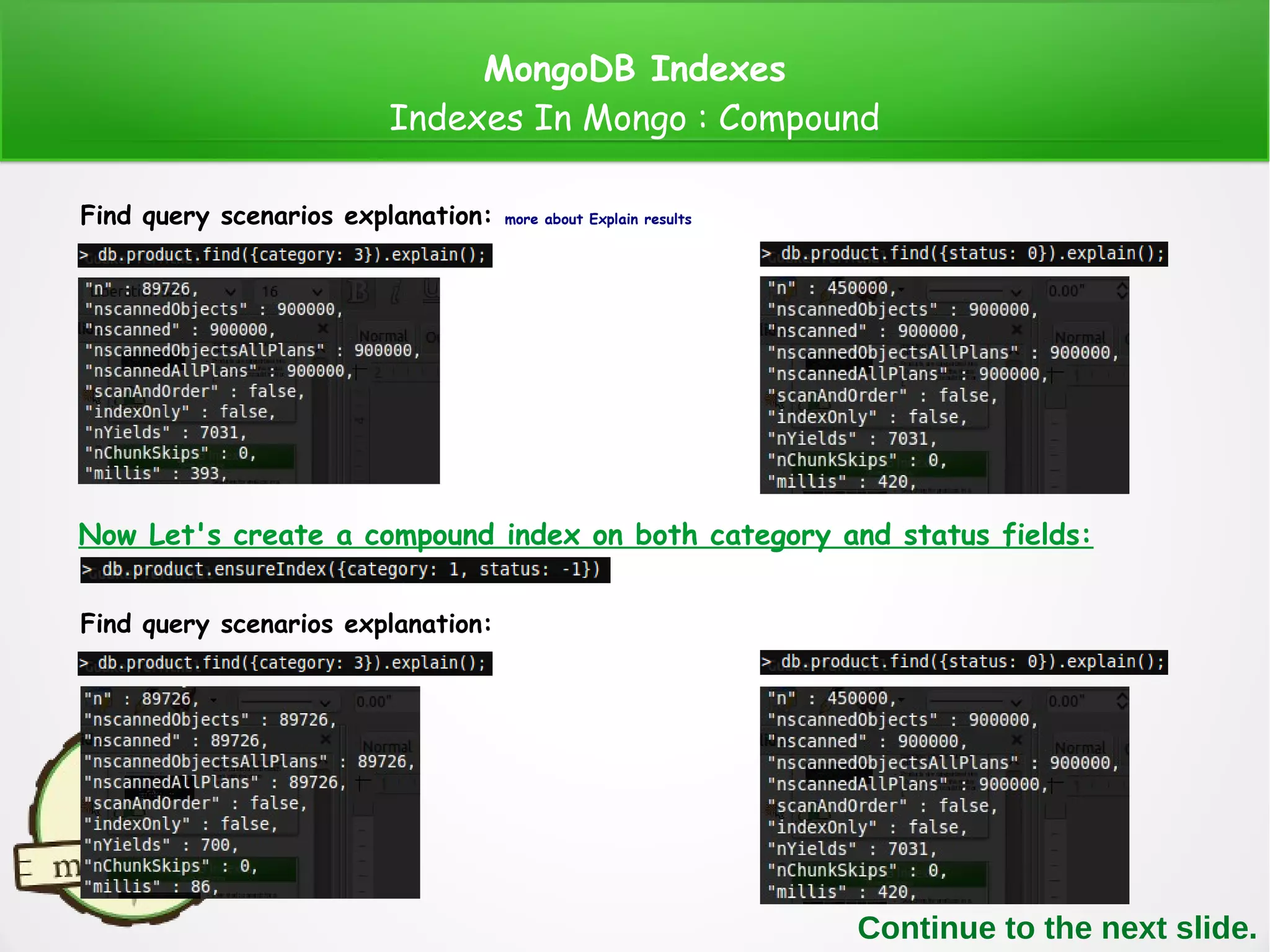 MongoDB Indexes
Indexes In Mongo : Compound

Find query scenarios explanation: more about Explain results

> db.product.find({category: 3}).explain();

"n" : 89726,
"nscannedObjects" : 900000,
"nscanned" : 900000,
"nscannedObjectsAllPlans" : 900000,
"nscannedAllPlans" : 900000,
"scanAndOrder" : false,
"indexOnly" : false,
"nYields" : 7031,
"nChunkSkips" : 0,
"millis" : 393,

> db.product.find({status: 0}).explain();

"n" : 450000,
"nscannedObjects" : 900000,
"nscanned" : 900000,
"nscannedObjectsAllPlans" : 900000,
"nscannedAllPlans" : 900000,
"scanAndOrder" : false,
"indexOnly" : false,
"nYields" : 7031,
"nChunkSkips" : 0,
"millis" : 420,

Now Let's create a compound index on both category and status fields:

> db.product.ensureIndex({category: 1, status: -1})

Find query scenarios explanation:

> db.product.find({category: 3}).explain();

"n" : 89726,
"nscannedObjects" : 89726,
"nscanned" : 89726,
"nscannedObjectsAllPlans" : 89726,
"nscannedAllPlans" : 89726,
"scanAndOrder" : false,
"indexOnly" : false,
"nYields" : 700,
"nChunkSkips" : 0,
"millis" : 86,

> db.product.find({status: 0}).explain();

"n" : 450000,
"nscannedObjects" : 900000,
"nscanned" : 900000,
"nscannedObjectsAllPlans" : 900000,
"nscannedAllPlans" : 900000,
"scanAndOrder" : false,
"indexOnly" : false,
"nYields" : 7031,
"nChunkSkips" : 0,
"millis" : 420,

Continue to the next slide.